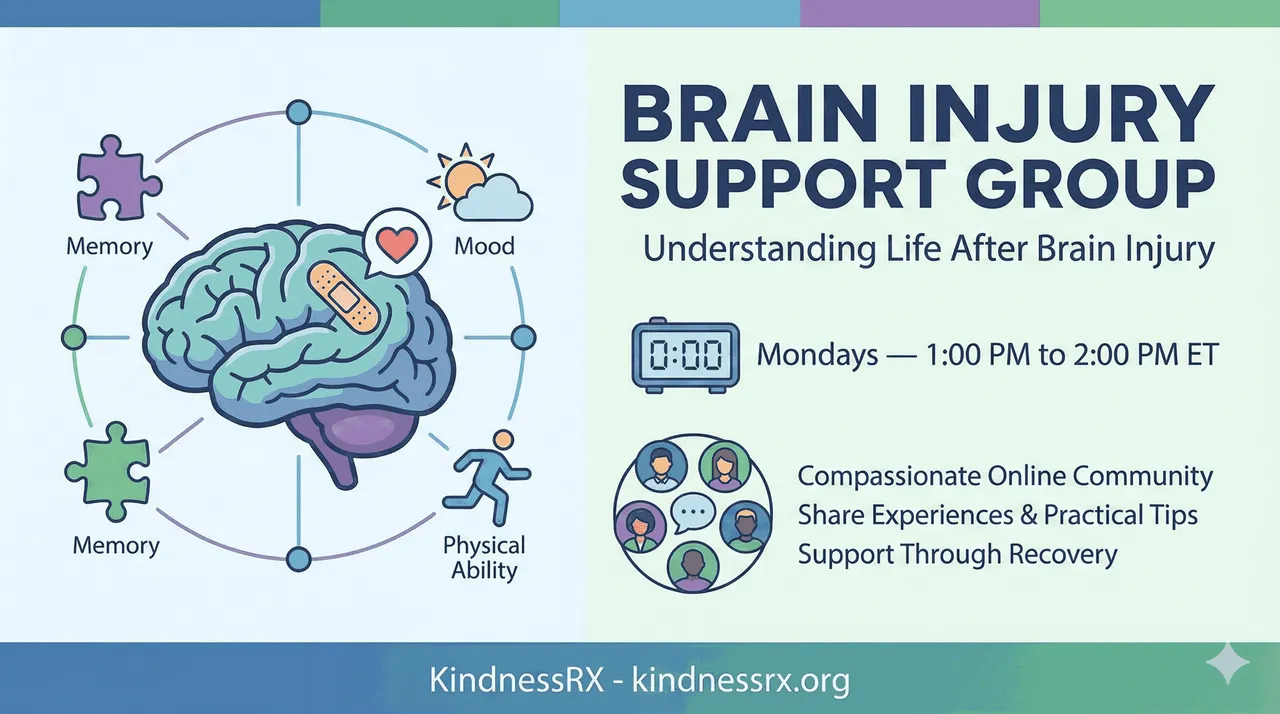 Memory

Mood

Memory

Physical Ability

BRAIN INJURY SUPPORT GROUP

Understanding Life After Brain Injury

0:00

Mondays — 1:00 PM to 2:00 PM ET

Compassionate Online Community
Share Experiences & Practical Tips
Support Through Recovery

KindnessRX - kindnessrx.org